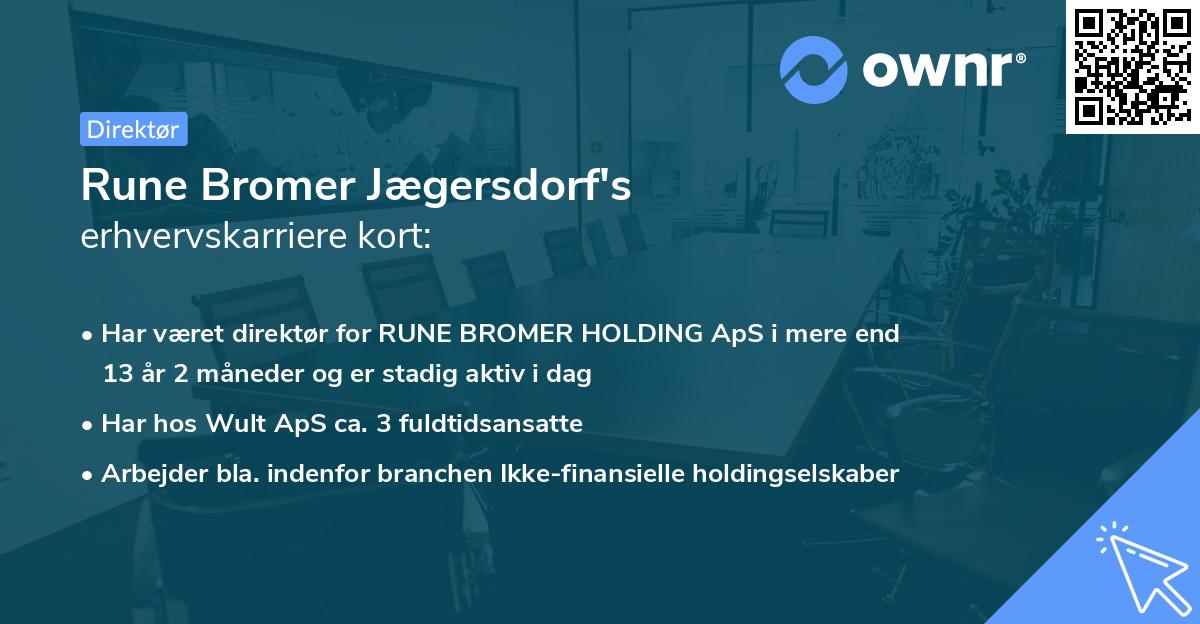 ownr®

Direktør

Rune Bromer Jægersdorf's
erhvervskarriere kort:

• Har været direktør for RUNE BROMER HOLDING ApS i mere end 13 år 2 måneder og er stadig aktiv i dag
• Har hos Wult ApS ca. 3 fuldtidsansatte
• Arbejder bla. indenfor branchen Ikke-finansielle holdingselskaber